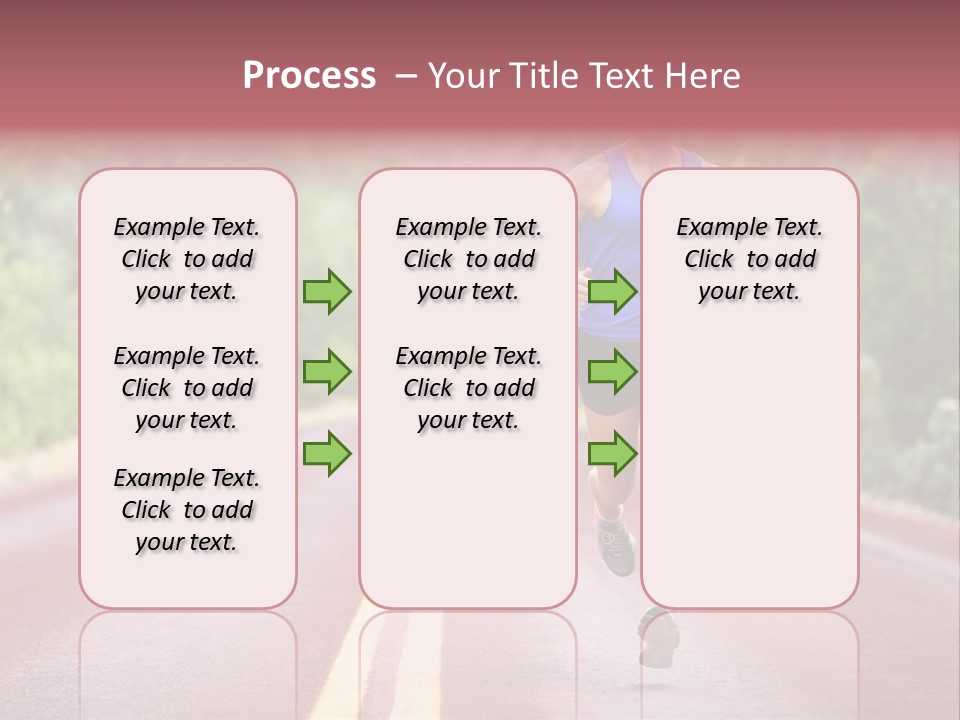 Process – Your Title Text Here

Example Text. Click to add your text.

Example Text. Click to add your text.

Example Text. Click to add your text.

Example Text. Click to add your text.

Example Text. Click to add your text.

Example Text. Click to add your text.